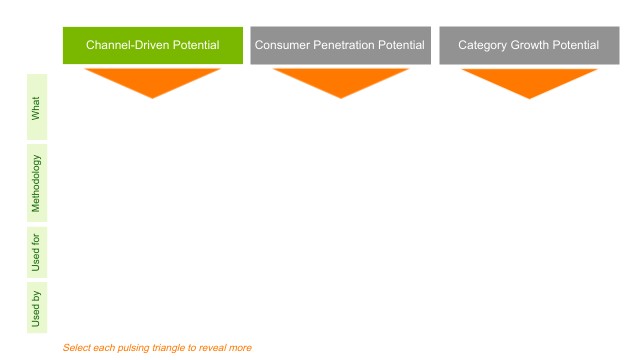 Channel-Driven Potential

Consumer Penetration Potential

Category Growth Potential

What

Methodology

Used for

Used by

Select each pulsing triangle to reveal more